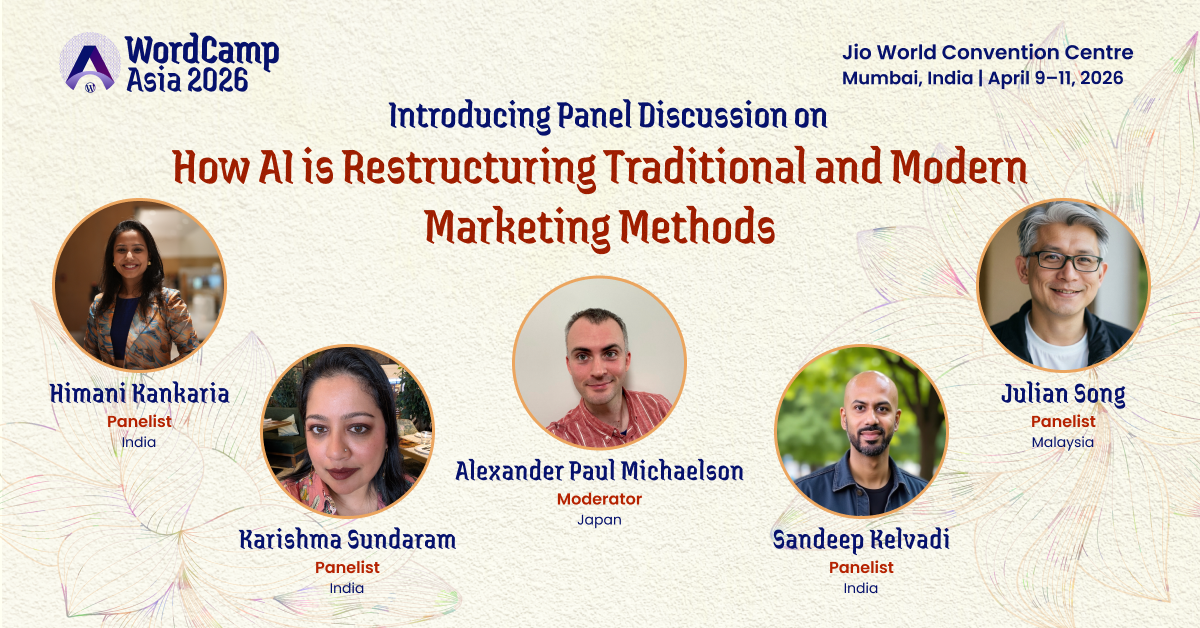 WordCamp Asia 2026

Jio World Convention Centre
Mumbai, India | April 9–11, 2026

Introducing Panel Discussion on
How AI is Restructuring Traditional and Modern Marketing Methods

Himani Kankaria
Panelist
India

Karishma Sundaram
Panelist
India

Alexander Paul Michaelson
Moderator
Japan

Sandeep Kelvadi
Panelist
India

Julian Song
Panelist
Malaysia